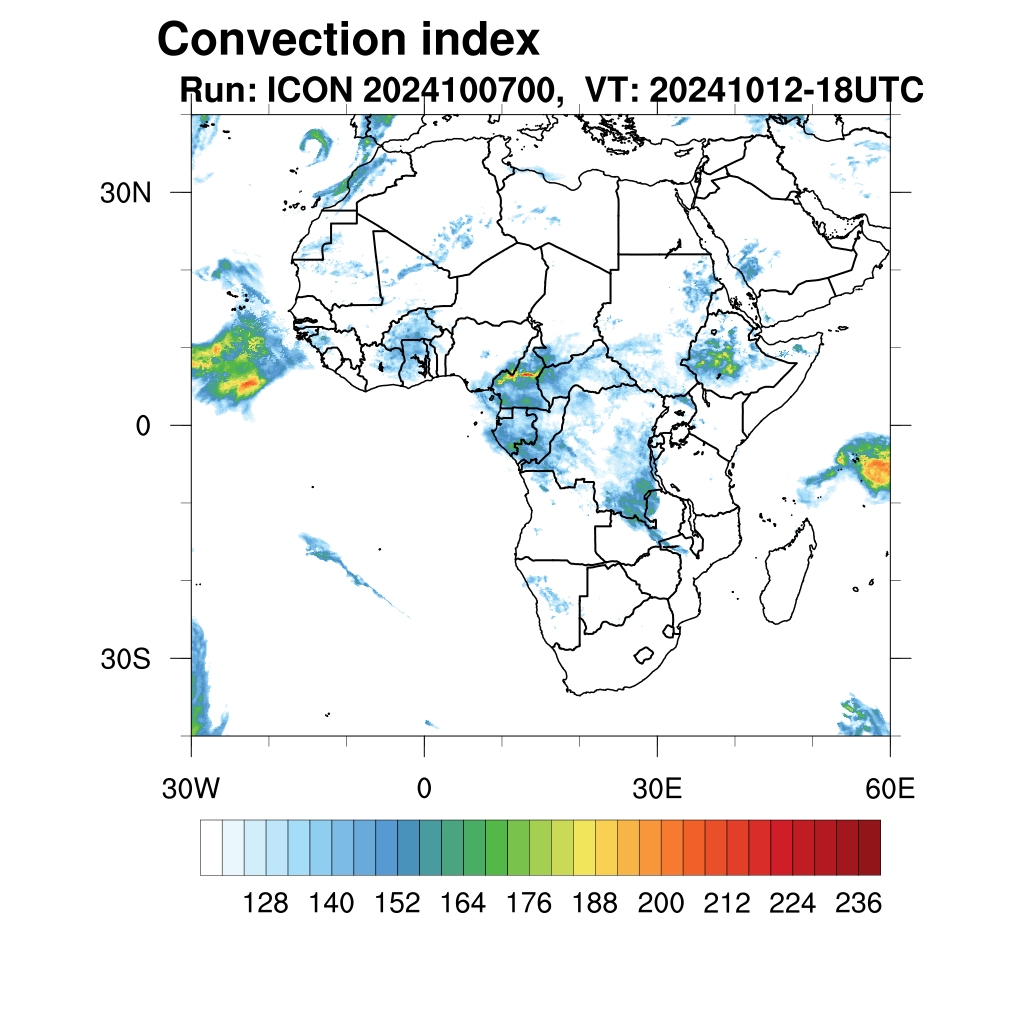 Convection index
Run: ICON 2024100700, VT: 20241012-18UTC

30N
0
30S

30W
0
30E
60E

128 140 152 164 176 188 200 212 224 236